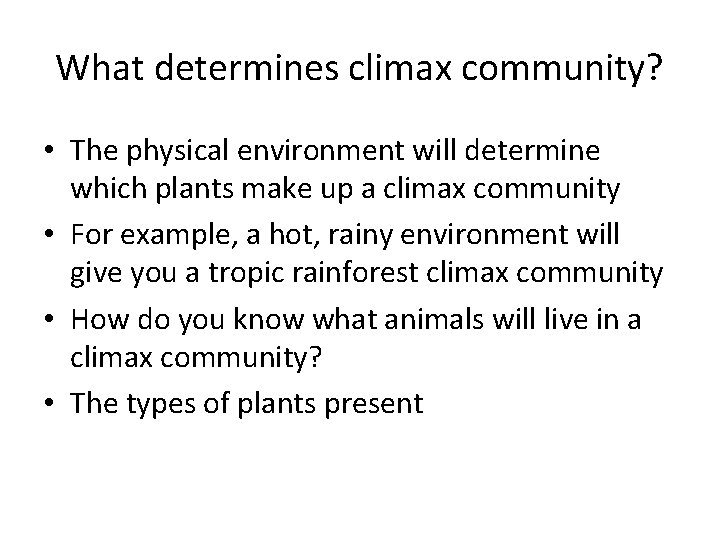 What determines climax community?

• The physical environment will determine which plants make up a climax community
• For example, a hot, rainy environment will give you a tropic rainforest climax community
• How do you know what animals will live in a climax community?
• The types of plants present